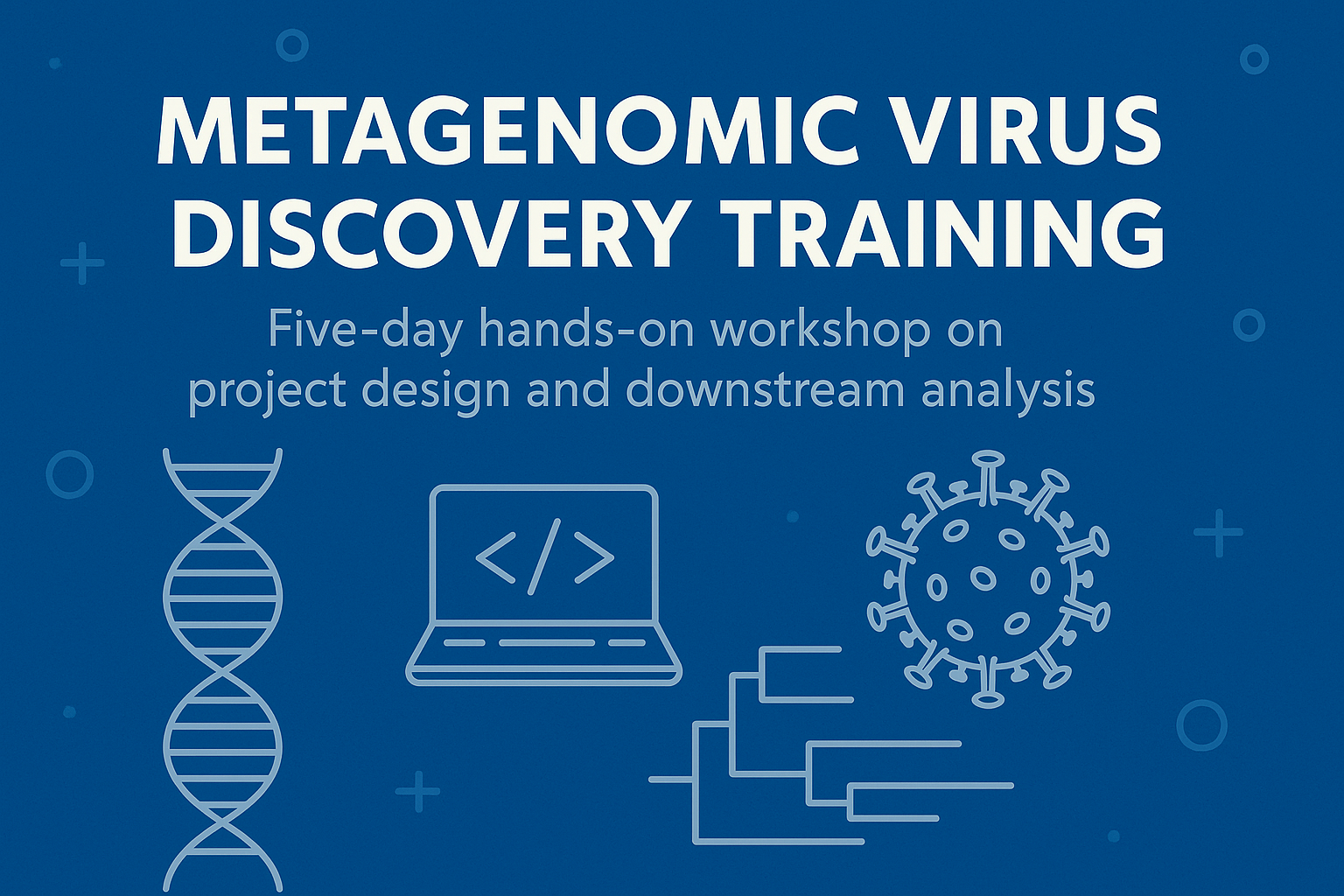 METAGENOMIC VIRUS DISCOVERY TRAINING

Five-day hands-on workshop on project design and downstream analysis

</>